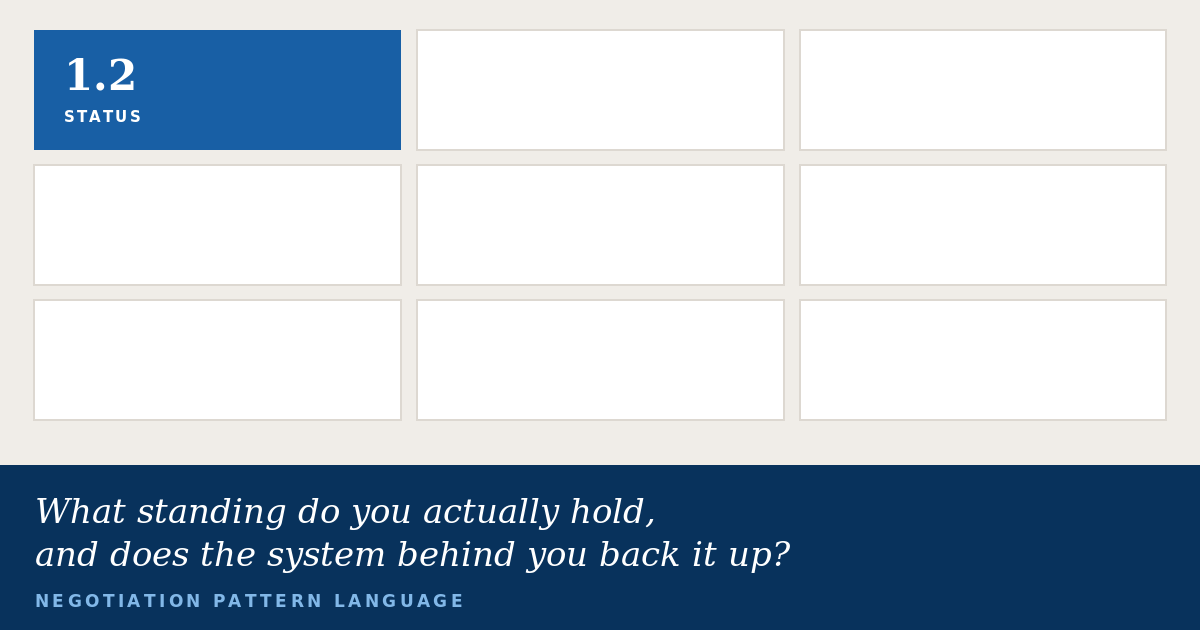 1.2
STATUS

What standing do you actually hold, and does the system behind you back it up?

NEGOTIATION PATTERN LANGUAGE